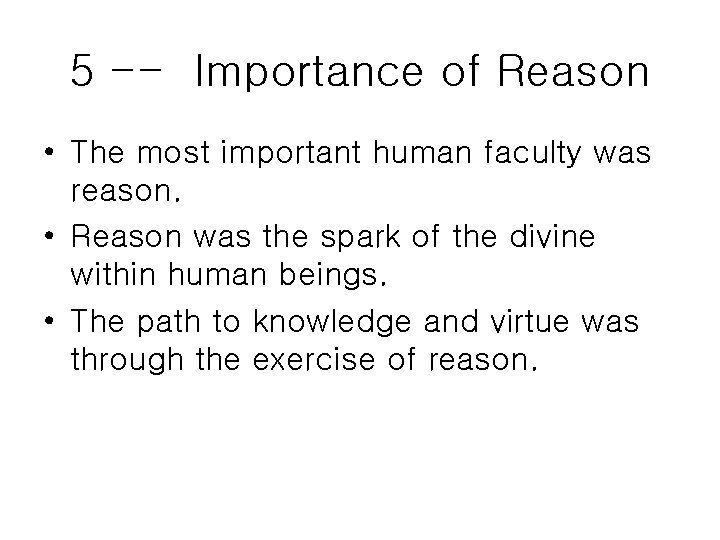 5 -- Importance of Reason

• The most important human faculty was reason.

• Reason was the spark of the divine within human beings.

• The path to knowledge and virtue was through the exercise of reason.